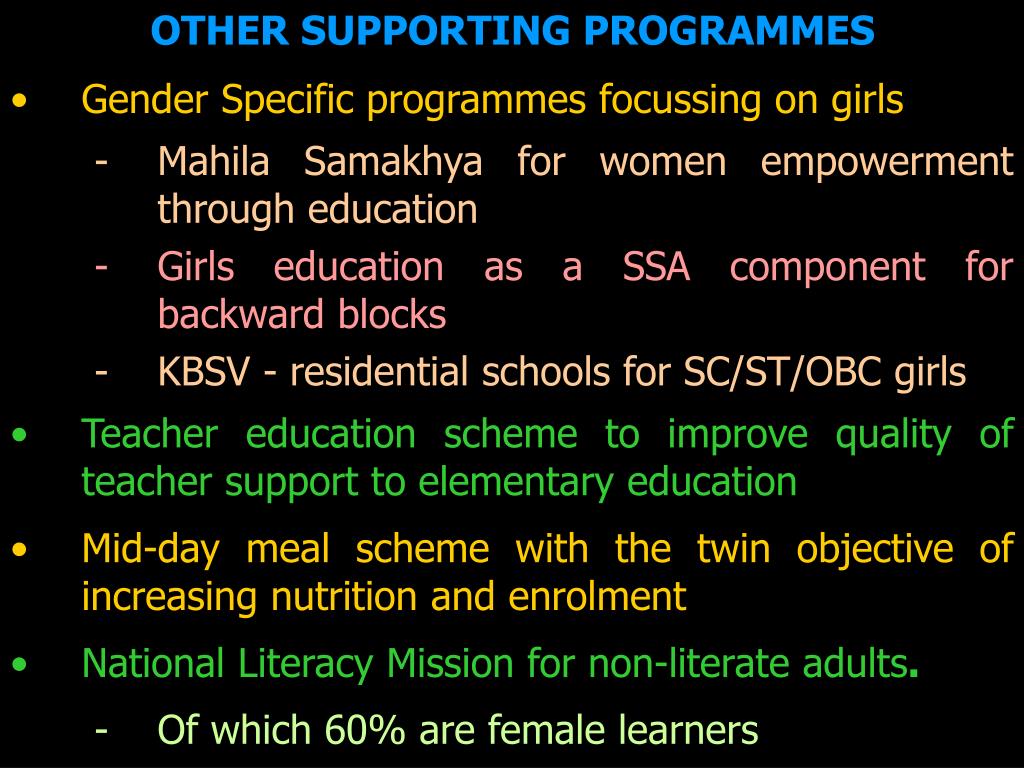 OTHER SUPPORTING PROGRAMMES

• Gender Specific programmes focussing on girls

- Mahila Samakhya for women empowerment through education

- Girls education as a SSA component for backward blocks

- KBSV - residential schools for SC/ST/OBC girls

• Teacher education scheme to improve quality of teacher support to elementary education

• Mid-day meal scheme with the twin objective of increasing nutrition and enrolment

• National Literacy Mission for non-literate adults.

- Of which 60% are female learners